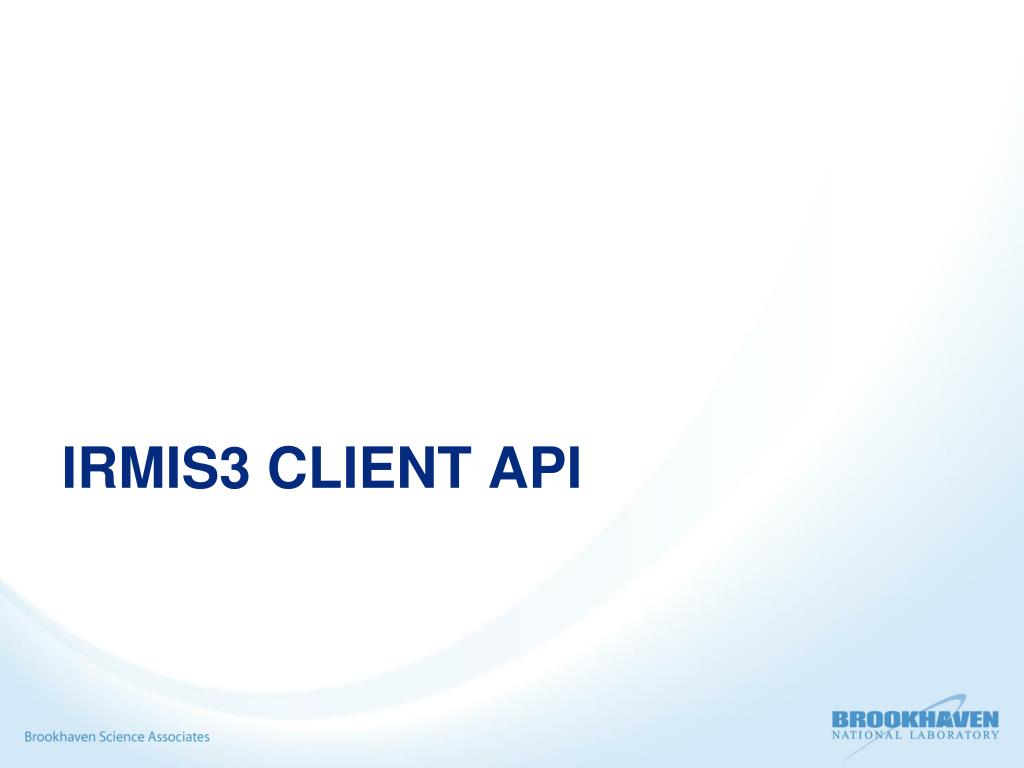 IRMIS3 CLIENT API

Brookhaven Science Associates

BROOKHAVEN
NATIONAL LABORATORY